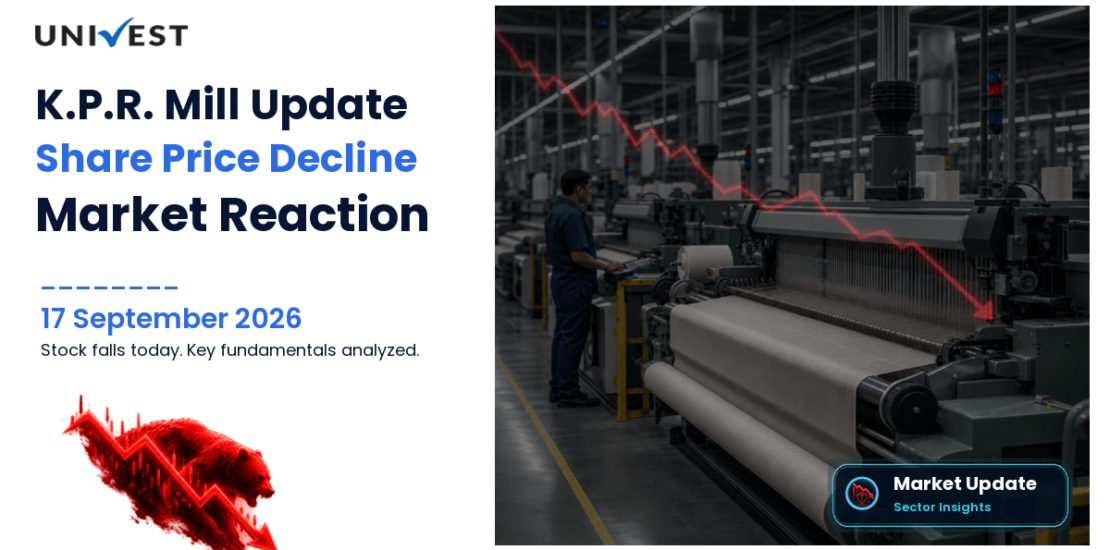 UNIVEST

K.P.R. Mill Update
Share Price Decline
Market Reaction

17 September 2026
Stock falls today. Key fundamentals analyzed.

Market Update
Sector Insights